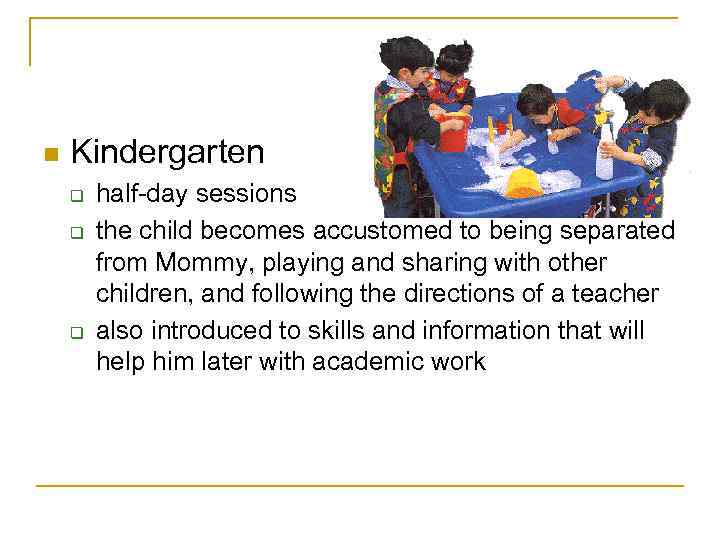 Kindergarten

half-day sessions

the child becomes accustomed to being separated from Mommy, playing and sharing with other children, and following the directions of a teacher

also introduced to skills and information that will help him later with academic work